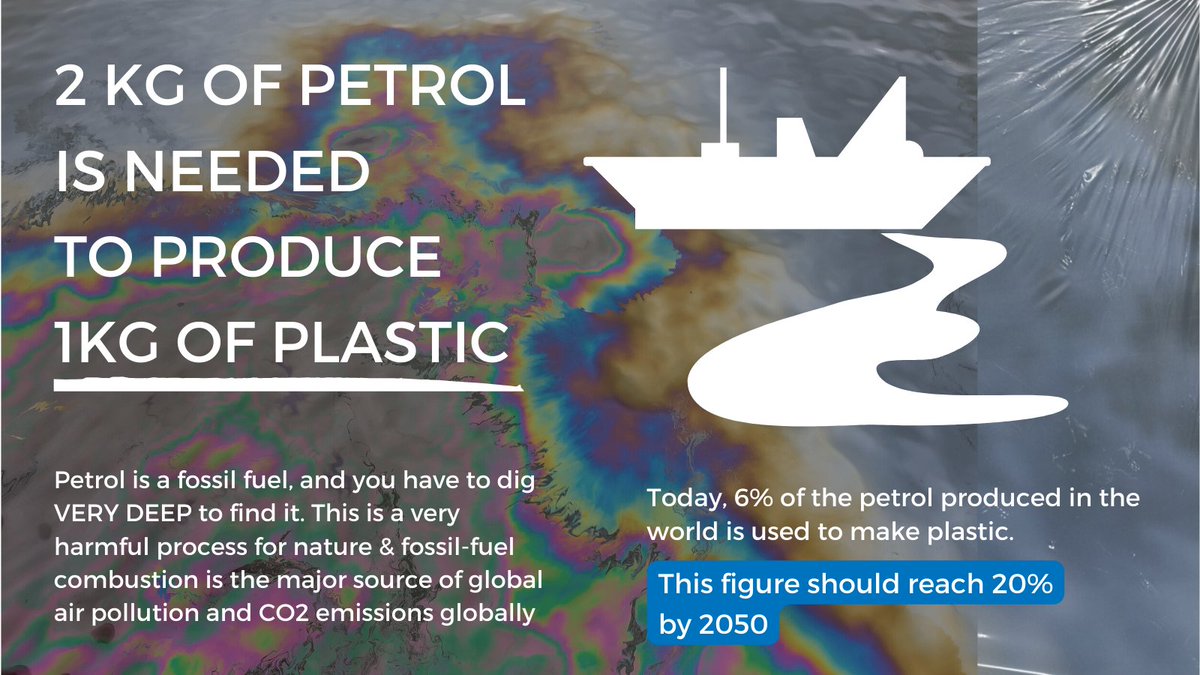 2 KG OF PETROL IS NEEDED TO PRODUCE 1KG OF PLASTIC

Petrol is a fossil fuel, and you have to dig VERY DEEP to find it. This is a very harmful process for nature & fossil-fuel combustion is the major source of global air pollution and CO2 emissions globally

Today, 6% of the petrol produced in the world is used to make plastic.

This figure should reach 20% by 2050